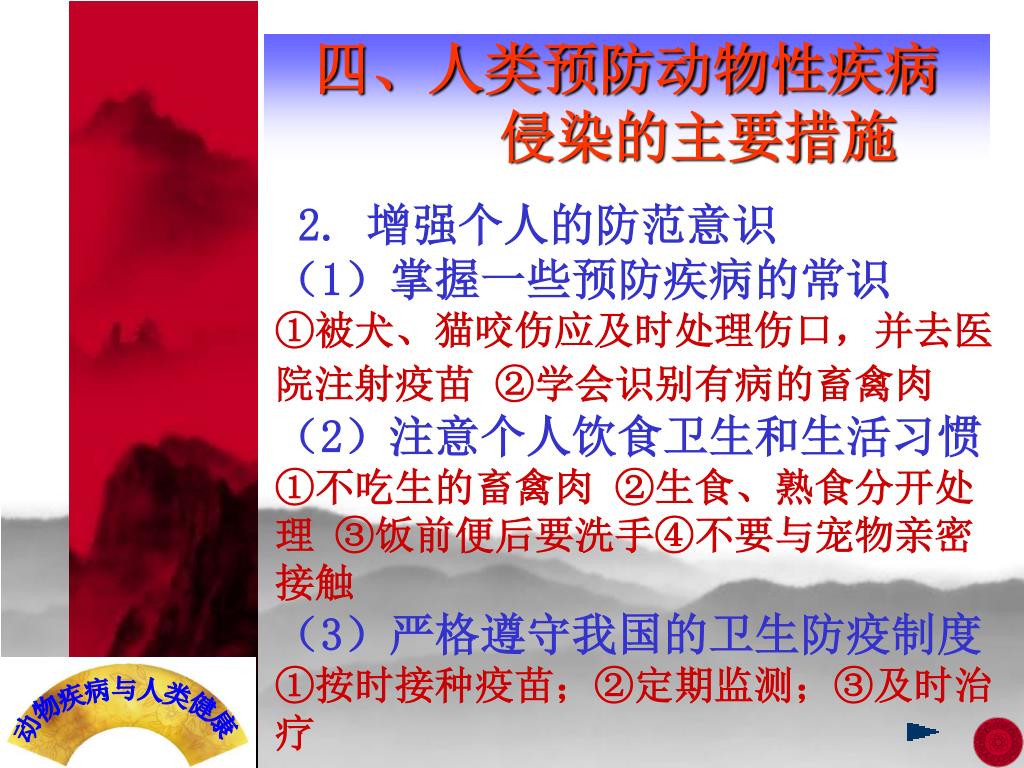 四、人类预防动物性疾病侵染的主要措施

2. 增强个人的防范意识

（1）掌握一些预防疾病的常识

①被犬、猫咬伤应及时处理伤口，并去医院注射疫苗 ②学会识别有病的畜禽肉

（2）注意个人饮食卫生和生活习惯

①不吃生的畜禽肉 ②生食、熟食分开处理 ③饭前便后要洗手④不要与宠物亲密接触

（3）严格遵守我国的卫生防疫制度

①按时接种疫苗；②定期监测；③及时治疗

动物疾病与人类健康